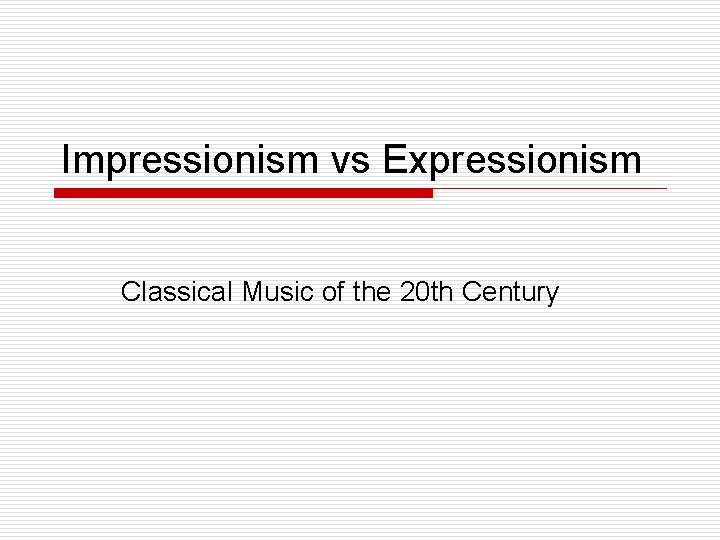 Impressionism vs Expressionism

Classical Music of the 20th Century